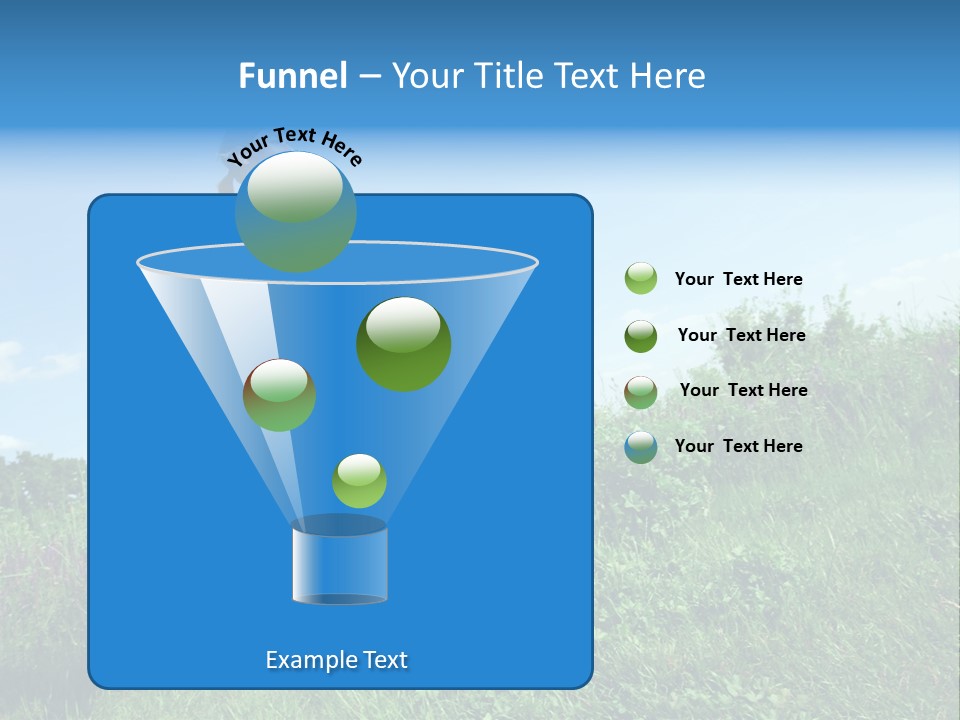 Funnel – Your Title Text Here

Your Text Here

Your Text Here

Your Text Here

Your Text Here

Your Text Here

Example Text